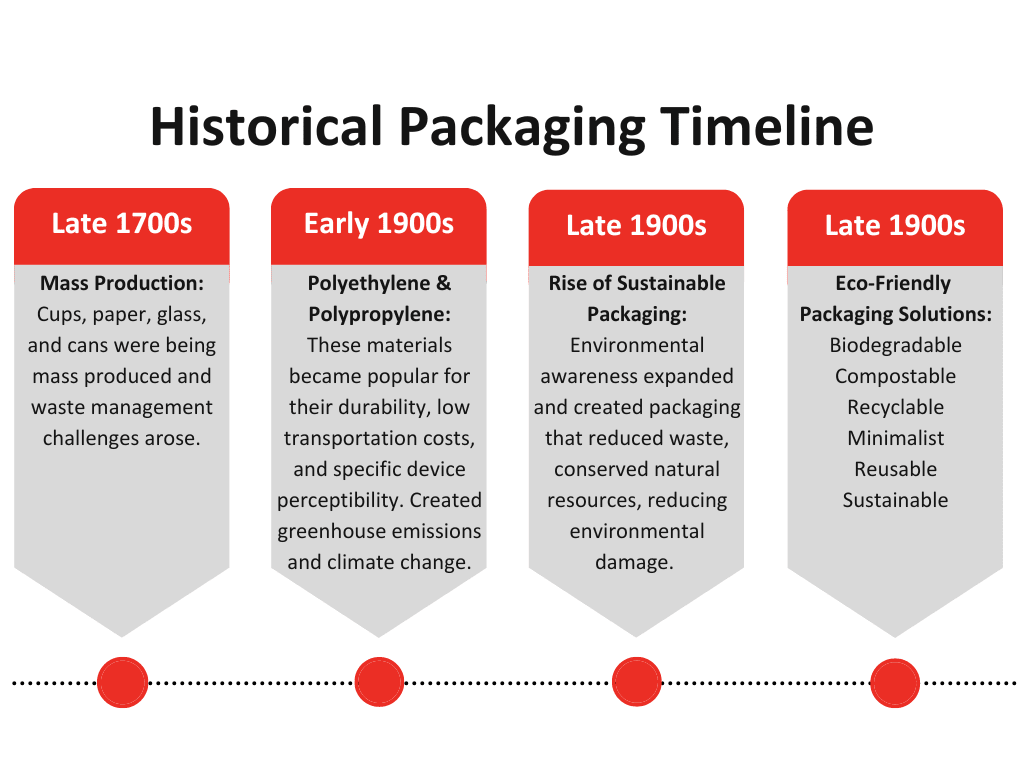 Historical Packaging Timeline

Late 1700s

Mass Production: Cups, paper, glass, and cans were being mass produced and waste management challenges arose.

Early 1900s

Polyethylene & Polypropylene: These materials became popular for their durability, low transportation costs, and specific device perceptibility. Created greenhouse emissions and climate change.

Late 1900s

Rise of Sustainable Packaging: Environmental awareness expanded and created packaging that reduced waste, conserved natural resources, reducing environmental damage.

Late 1900s

Eco-Friendly Packaging Solutions:
Biodegradable
Compostable
Recyclable
Minimalist
Reusable
Sustainable